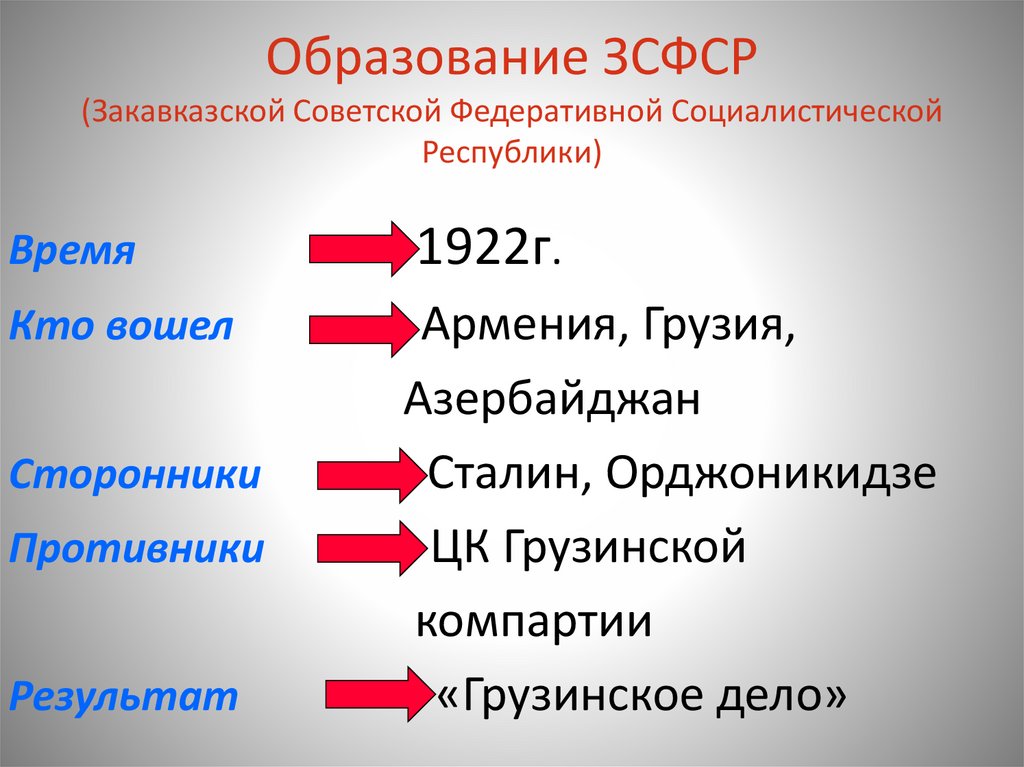 Образование ЗСФСР
(Закавказской Советской Федеративной Социалистической Республики)

Время 1922г.

Кто вошел Армения, Грузия, Азербайджан

Сторонники Сталин, Орджоникидзе

Противники ЦК Грузинской компартии

Результат «Грузинское дело»